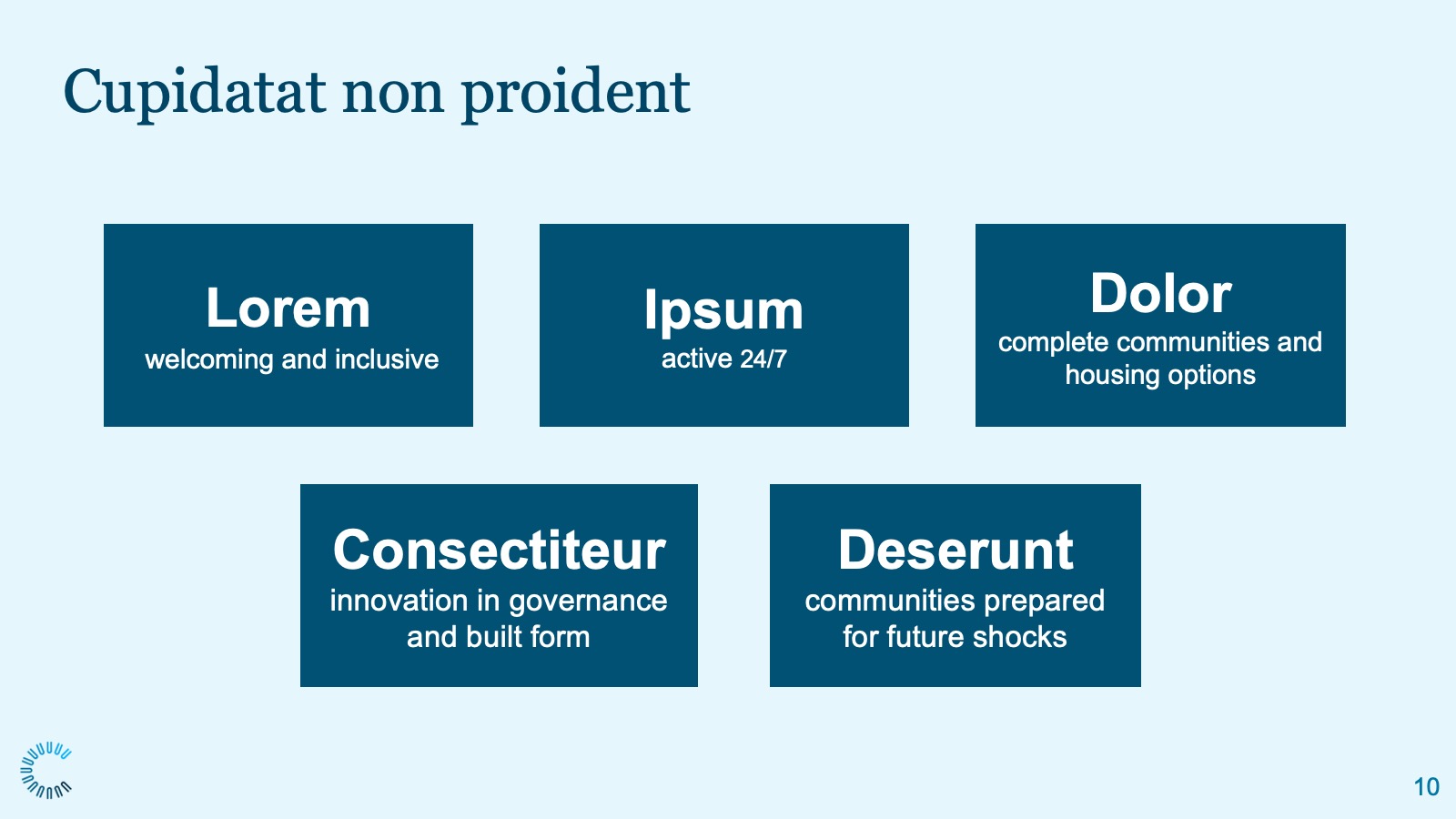 Cupidatat non proident

Lorem
welcoming and inclusive

Ipsum
active 24/7

Dolor
complete communities and housing options

Consectiteur
innovation in governance and built form

Deserunt
communities prepared for future shocks

10